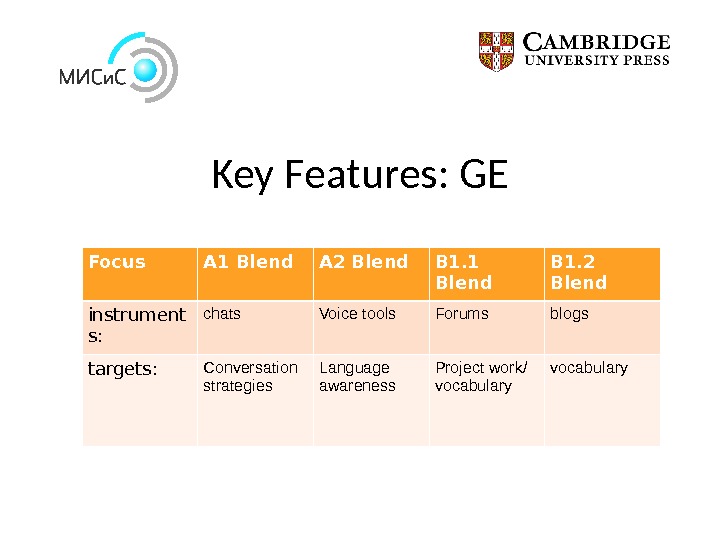 МИСиС

CAMBRIDGE UNIVERSITY PRESS

Key Features: GE

| Focus | A1 Blend | A2 Blend | B1.1 Blend | B1.2 Blend |
|---|---|---|---|---|
| instruments: | chats | Voice tools | Forums | blogs |
| targets: | Conversation strategies | Language awareness | Project work/ vocabulary | vocabulary |